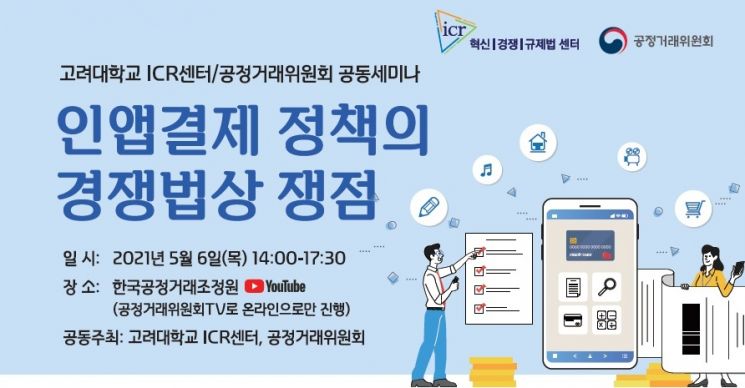 icr
혁신 | 경쟁 | 규제법 센터

공정거래위원회

고려대학교 ICR센터/공정거래위원회 공동세미나

인앱결제 정책의 경쟁법상 쟁점

일 시: 2021년 5월 6일(목) 14:00-17:30

장 소: 한국공정거래조정원 YouTube
(공정거래위원회TV로 온라인으로만 진행)

공동주최: 고려대학교 ICR센터, 공정거래위원회